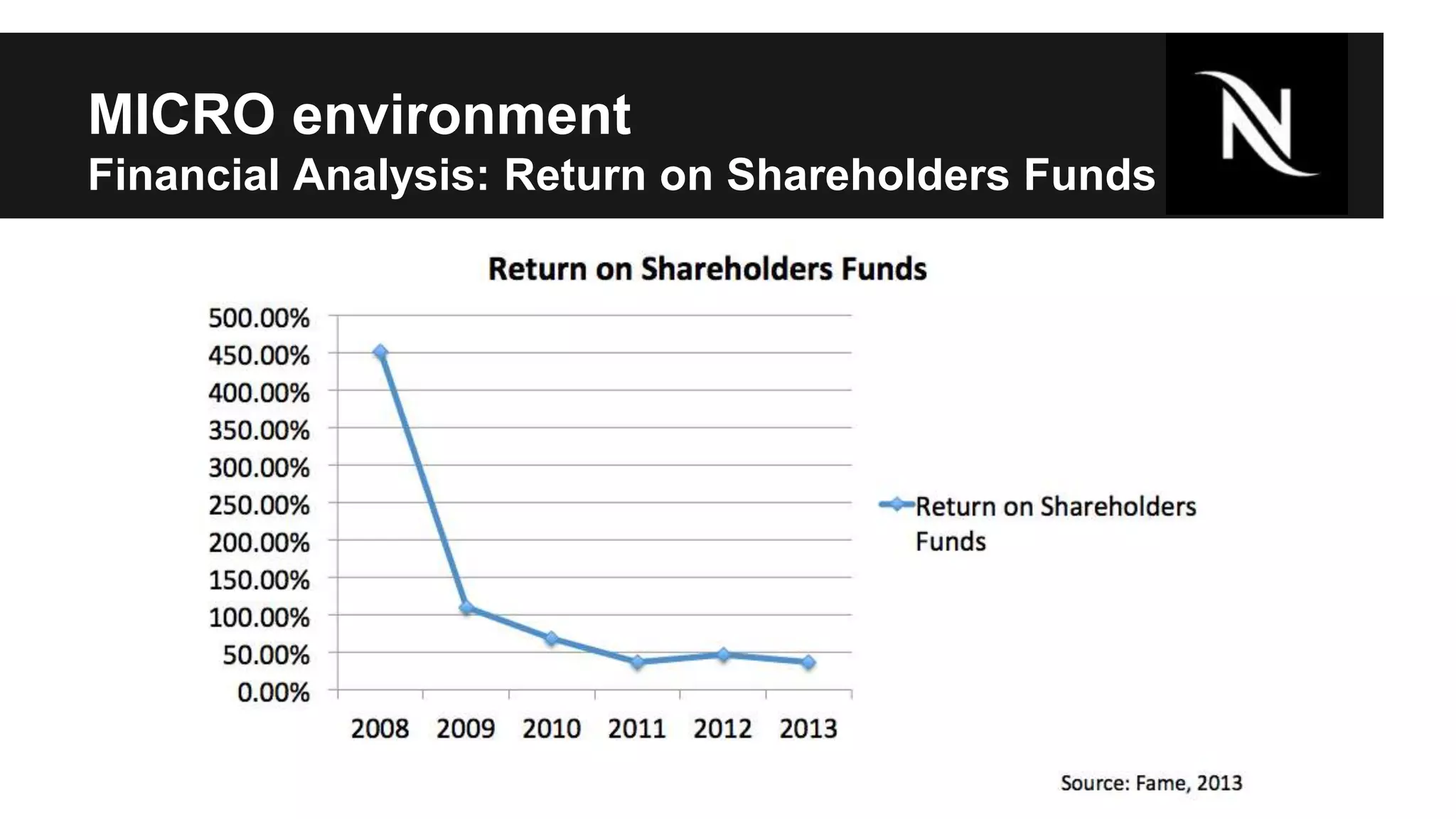 MICRO environment
Financial Analysis: Return on Shareholders Funds

N

Return on Shareholders Funds

500.00%
450.00%
400.00%
350.00%
300.00%
250.00%
200.00%
150.00%
100.00%
50.00%
0.00%

2008 2009 2010 2011 2012 2013

Return on Shareholders Funds

Source: Fame, 2013